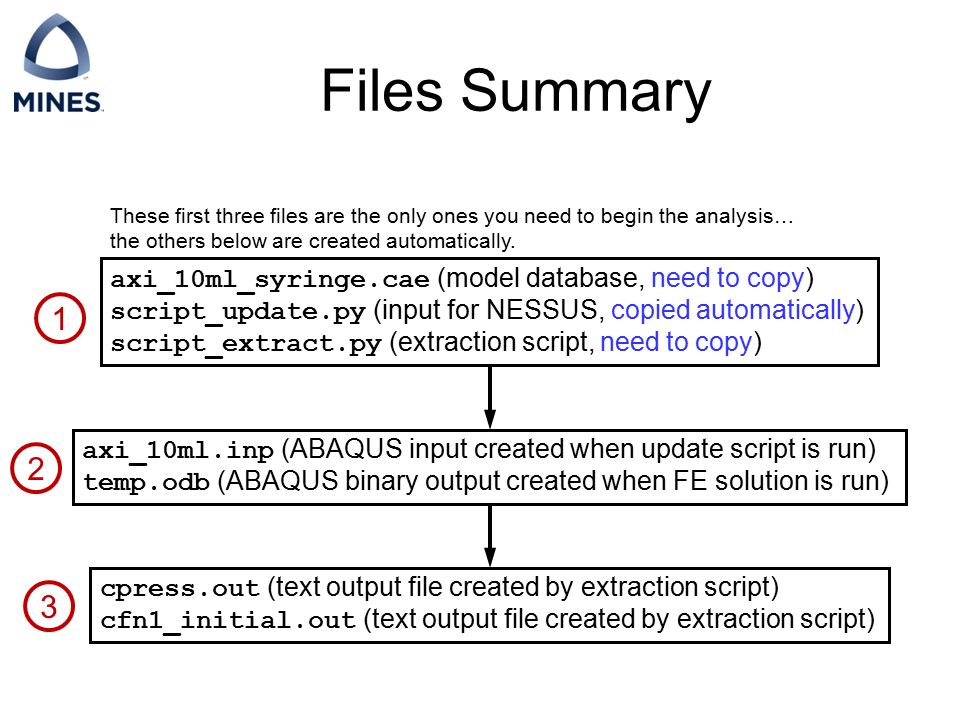 MINES

Files Summary

These first three files are the only ones you need to begin the analysis… the others below are created automatically.

1

axi_10ml_syringe.cae (model database, need to copy)
script_update.py (input for NESSUS, copied automatically)
script_extract.py (extraction script, need to copy)

2

axi_10ml.inp (ABAQUS input created when update script is run)
temp.odb (ABAQUS binary output created when FE solution is run)

3

cpress.out (text output file created by extraction script)
cfn1_initial.out (text output file created by extraction script)